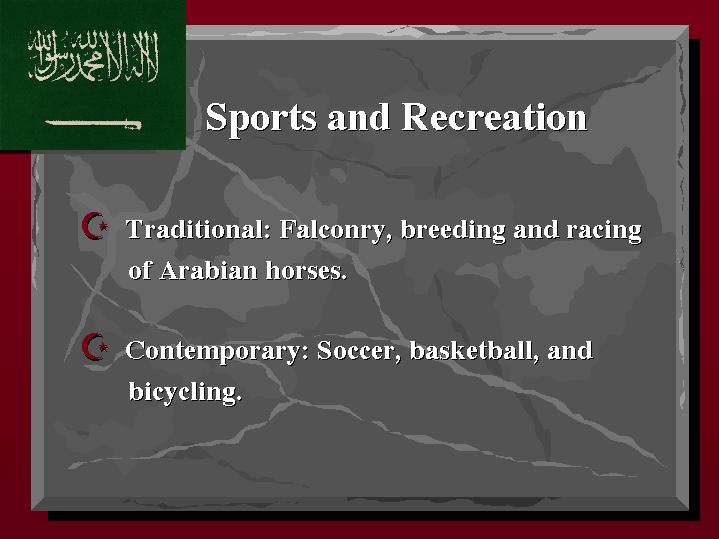 لا إله إلا الله محمد رسول الله

Sports and Recreation

Traditional: Falconry, breeding and racing of Arabian horses.

Contemporary: Soccer, basketball, and bicycling.